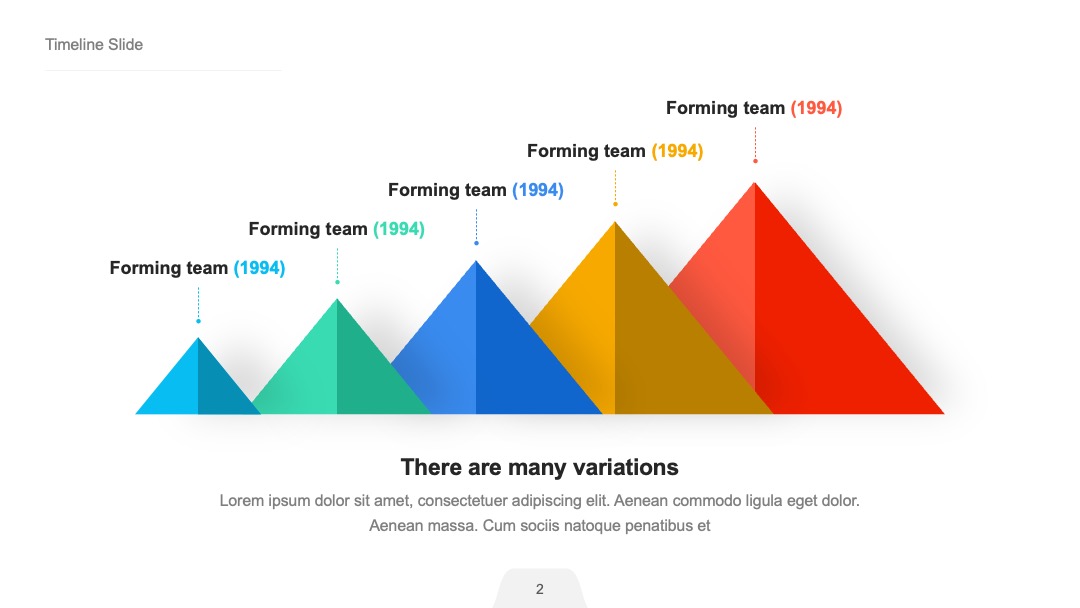 Timeline Slide

Forming team (1994)

Forming team (1994)

Forming team (1994)

Forming team (1994)

Forming team (1994)

There are many variations

Lorem ipsum dolor sit amet, consectetuer adipiscing elit. Aenean commodo ligula eget dolor. Aenean massa. Cum sociis natoque penatibus et

2